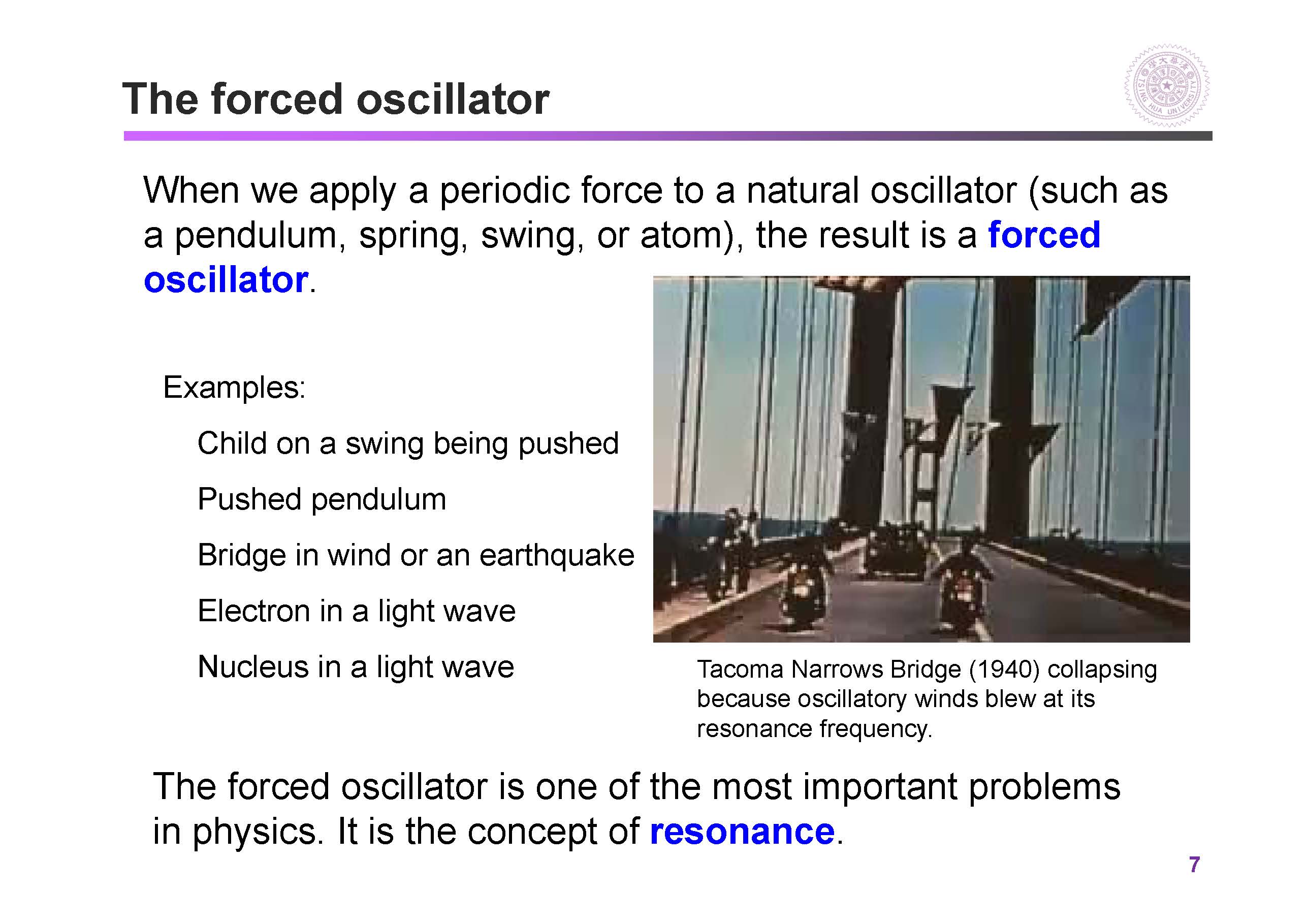 The forced oscillator

TSING HUA UNIVERSITY

When we apply a periodic force to a natural oscillator (such as a pendulum, spring, swing, or atom), the result is a forced oscillator.

Examples:

Child on a swing being pushed

Pushed pendulum

Bridge in wind or an earthquake

Electron in a light wave

Nucleus in a light wave

Tacoma Narrows Bridge (1940) collapsing because oscillatory winds blew at its resonance frequency.

The forced oscillator is one of the most important problems in physics. It is the concept of resonance.

7